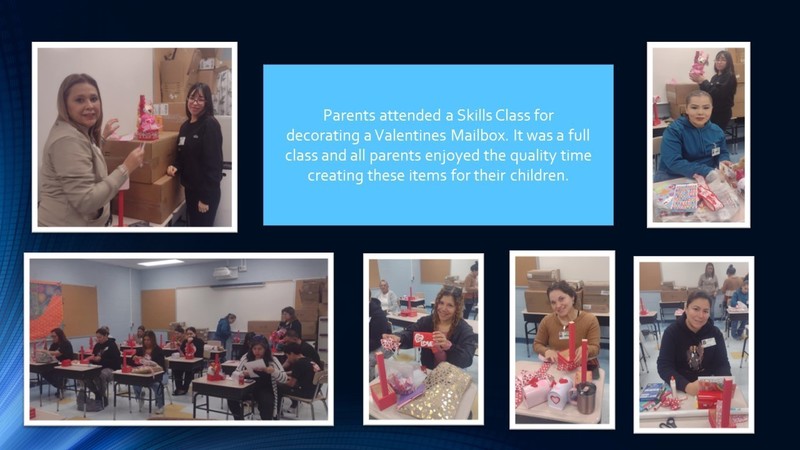 Parents attended a Skills Class for decorating a Valentines Mailbox. It was a full class and all parents enjoyed the quality time creating these items for their children.